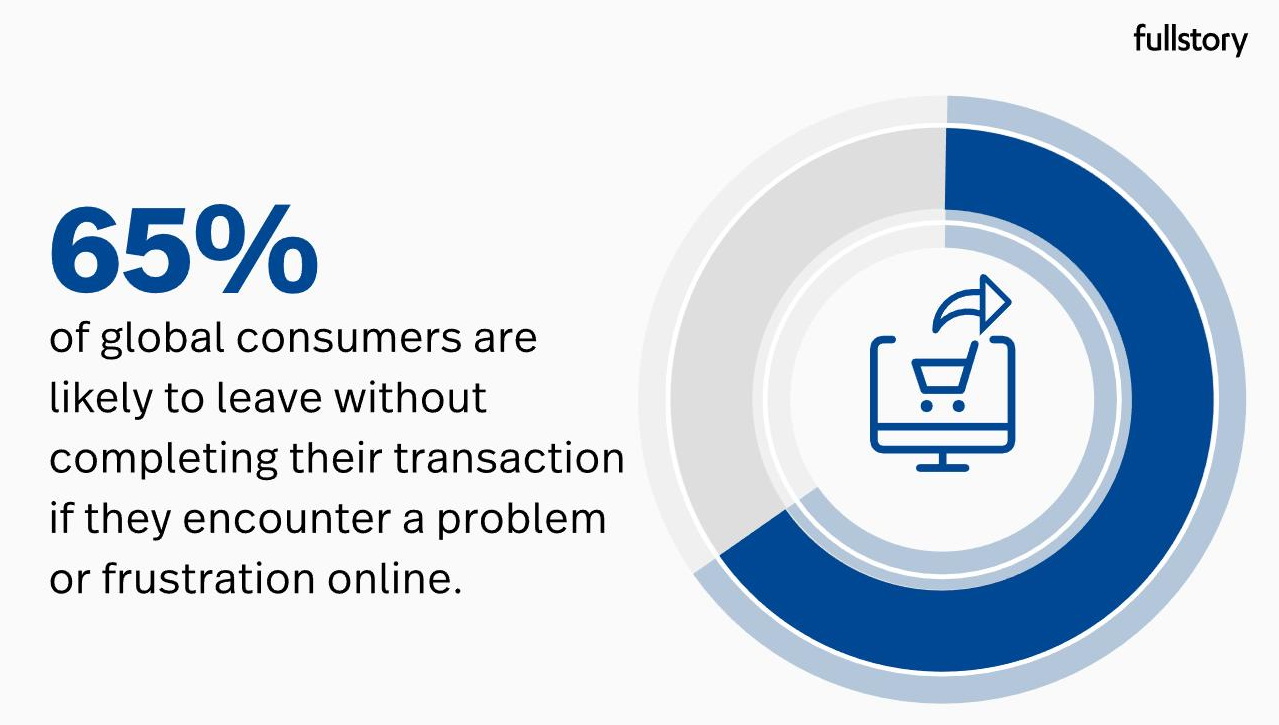 fullstory

65%

of global consumers are likely to leave without completing their transaction if they encounter a problem or frustration online.